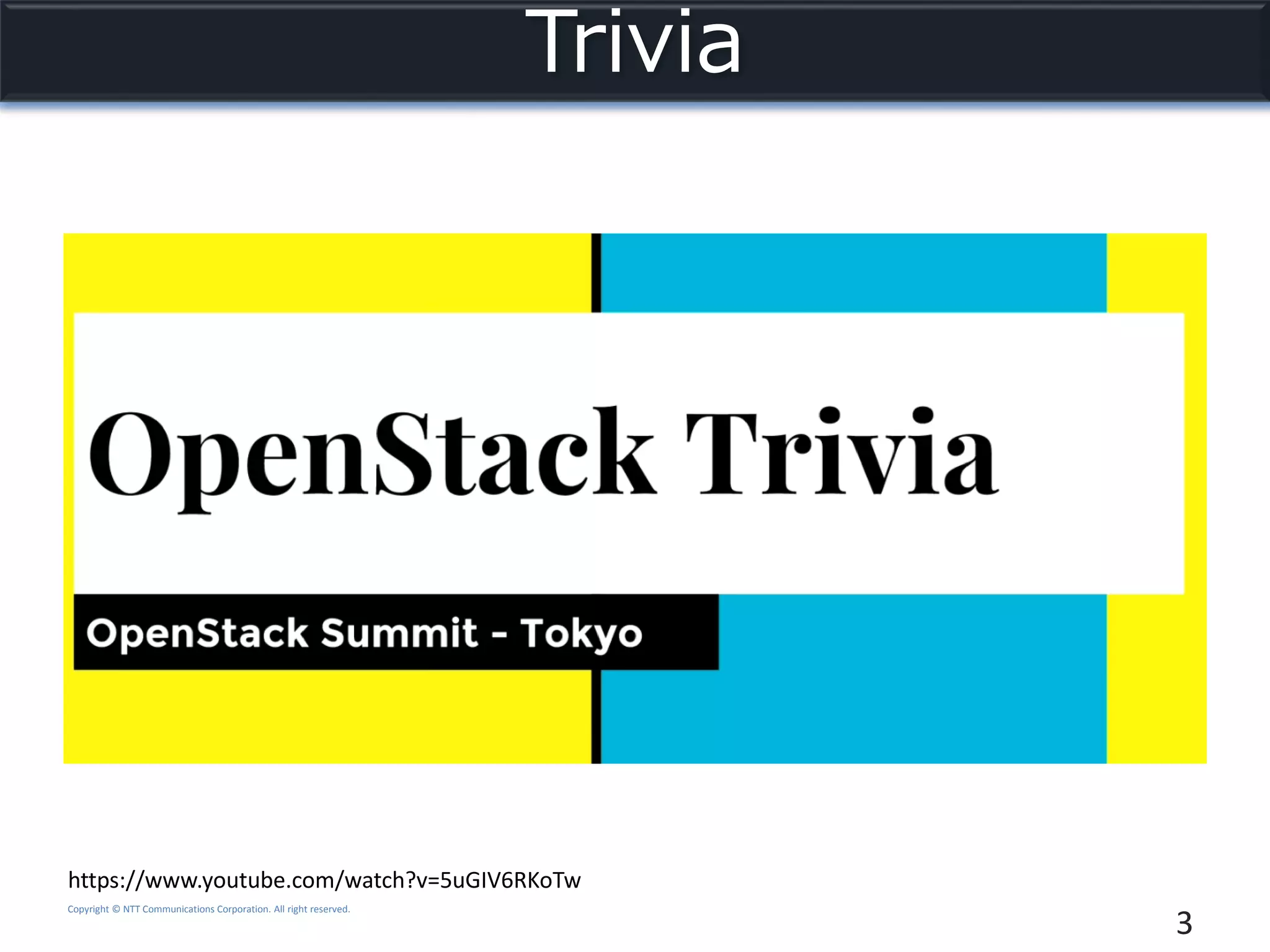 Trivia

OpenStack Trivia

OpenStack Summit - Tokyo

https://www.youtube.com/watch?v=5uGIV6RKoTw

Copyright © NTT Communications Corporation. All right reserved.

3